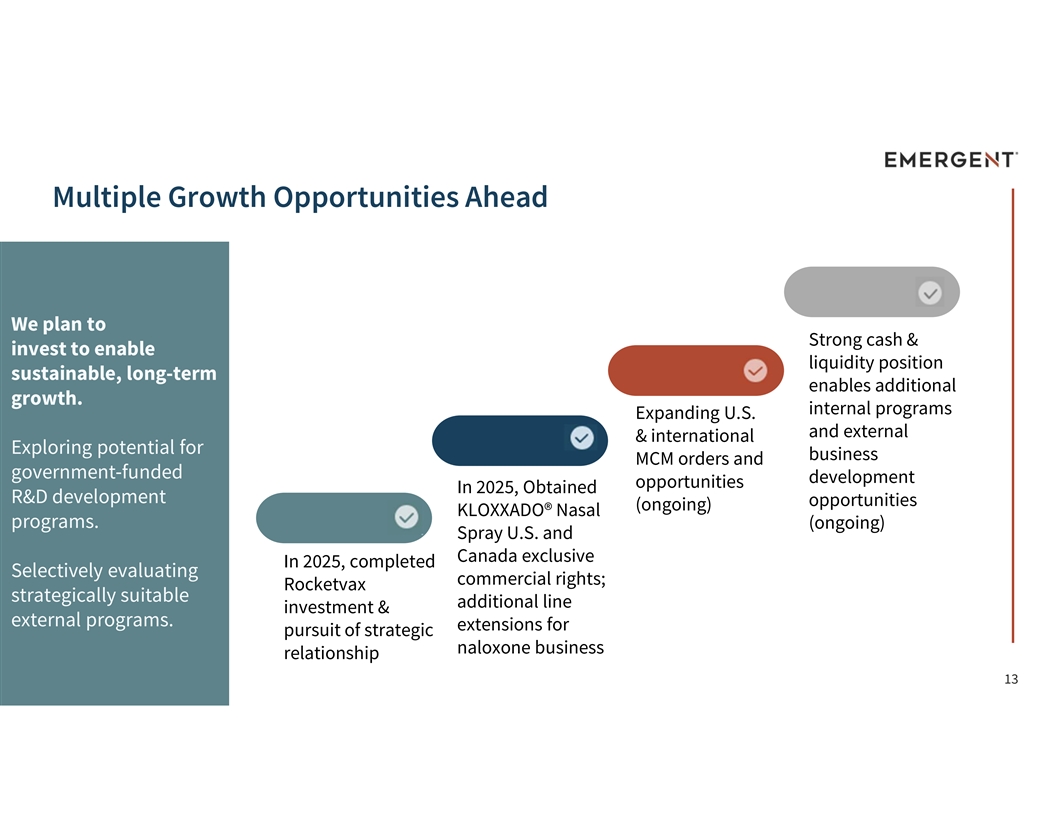 EMERGENT

Multiple Growth Opportunities Ahead

We plan to invest to enable sustainable, long-term growth.

Exploring potential for government-funded R&D development programs.

Selectively evaluating strategically suitable external programs.

In 2025, completed Rocketvax investment & pursuit of strategic relationship

In 2025, Obtained KLOXXADO® Nasal Spray U.S. and Canada exclusive commercial rights; additional line extensions for naloxone business

Expanding U.S. & international MCM orders and opportunities (ongoing)

Strong cash & liquidity position enables additional internal programs and external business development opportunities (ongoing)

13